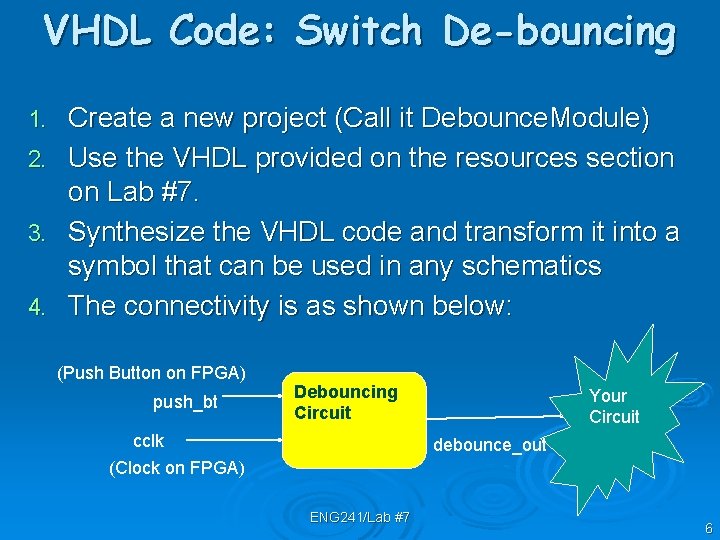 VHDL Code: Switch De-bouncing

1. Create a new project (Call it DebounceModule)
2. Use the VHDL provided on the resources section on Lab #7.
3. Synthesize the VHDL code and transform it into a symbol that can be used in any schematics
4. The connectivity is as shown below:

(Push Button on FPGA)
push_bt
cclk
(Clock on FPGA)
Debouncing Circuit
debounce_out
Your Circuit

ENG241/Lab #7

6